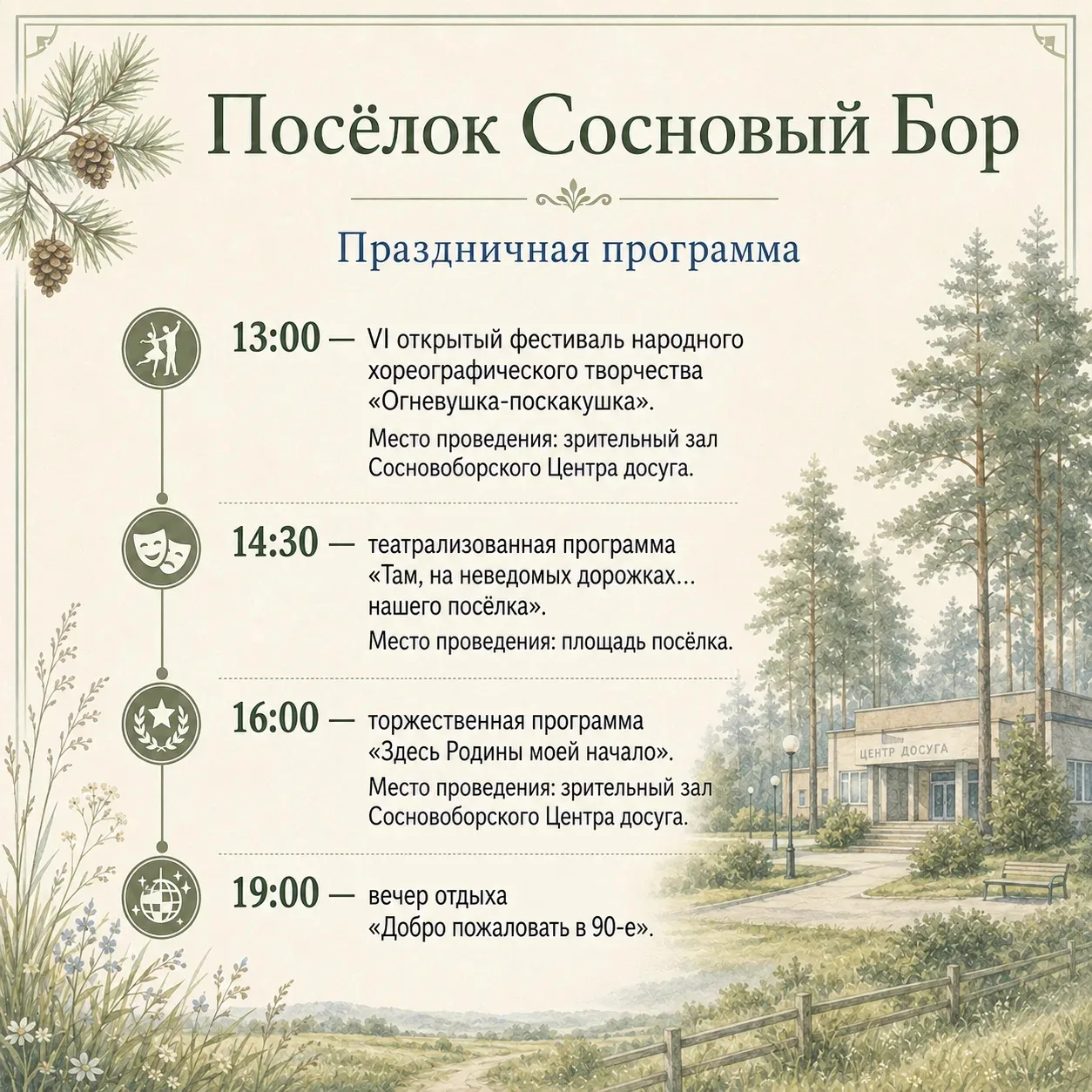 Посёлок Сосновый Бор

Праздничная программа

13:00 — VI открытый фестиваль народного хореографического творчества «Огневушка-поскакушка».

Место проведения: зрительный зал Сосновоборского Центра досуга.

14:30 — театрализованная программа «Там, на неведомых дорожках… нашего посёлка».

Место проведения: площадь посёлка.

16:00 — торжественная программа «Здесь Родины моей начало».

Место проведения: зрительный зал Сосновоборского Центра досуга.

19:00 — вечер отдыха «Добро пожаловать в 90-е».

ЦЕНТР ДОСУГА